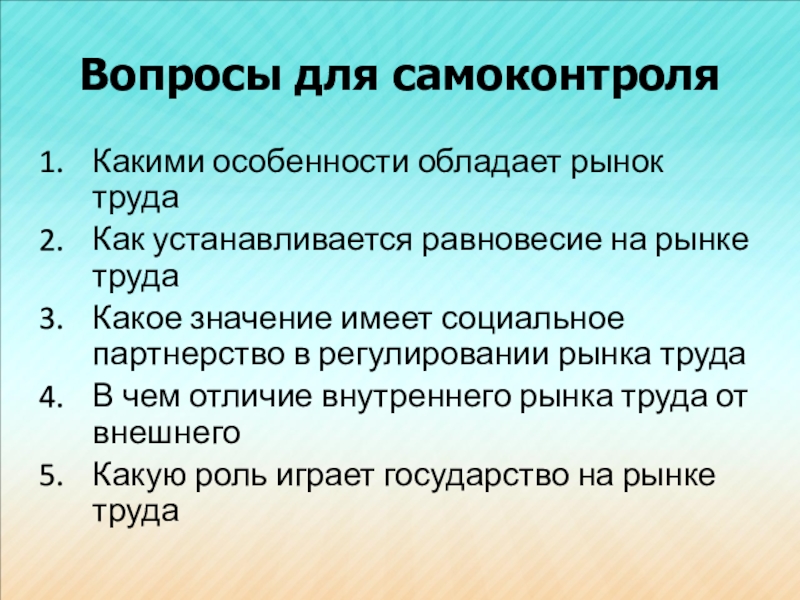 Вопросы для самоконтроля

1. Какими особенности обладает рынок труда
2. Как устанавливается равновесие на рынке труда
3. Какое значение имеет социальное партнерство в регулировании рынка труда
4. В чем отличие внутреннего рынка труда от внешнего
5. Какую роль играет государство на рынке труда